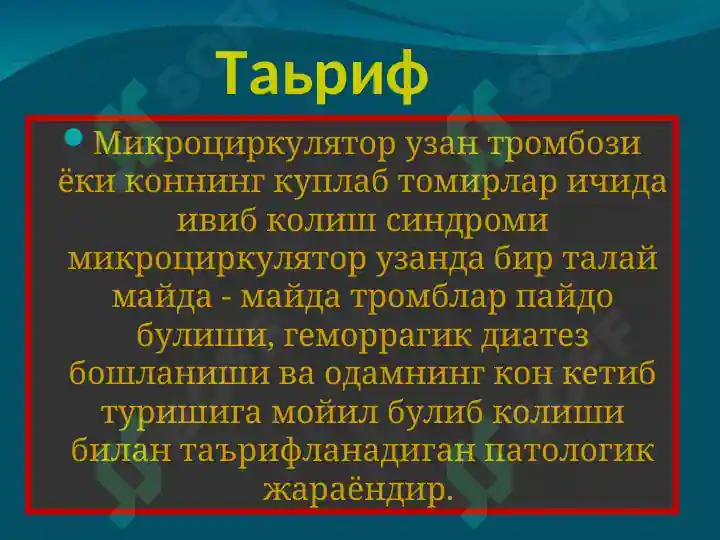 Таьриф

Микроциркулятор узан тромбози ёки коннинг куплаб томирлар ичида ивиб колиш синдроми микроциркулятор узанда бир талай майда - майда тромблар пайдо булиши, геморрагик диатез бошланиши ва одамнинг кон кетиб туришига мойил булиб колиши билан таърифланадиган патологик жараёндир.